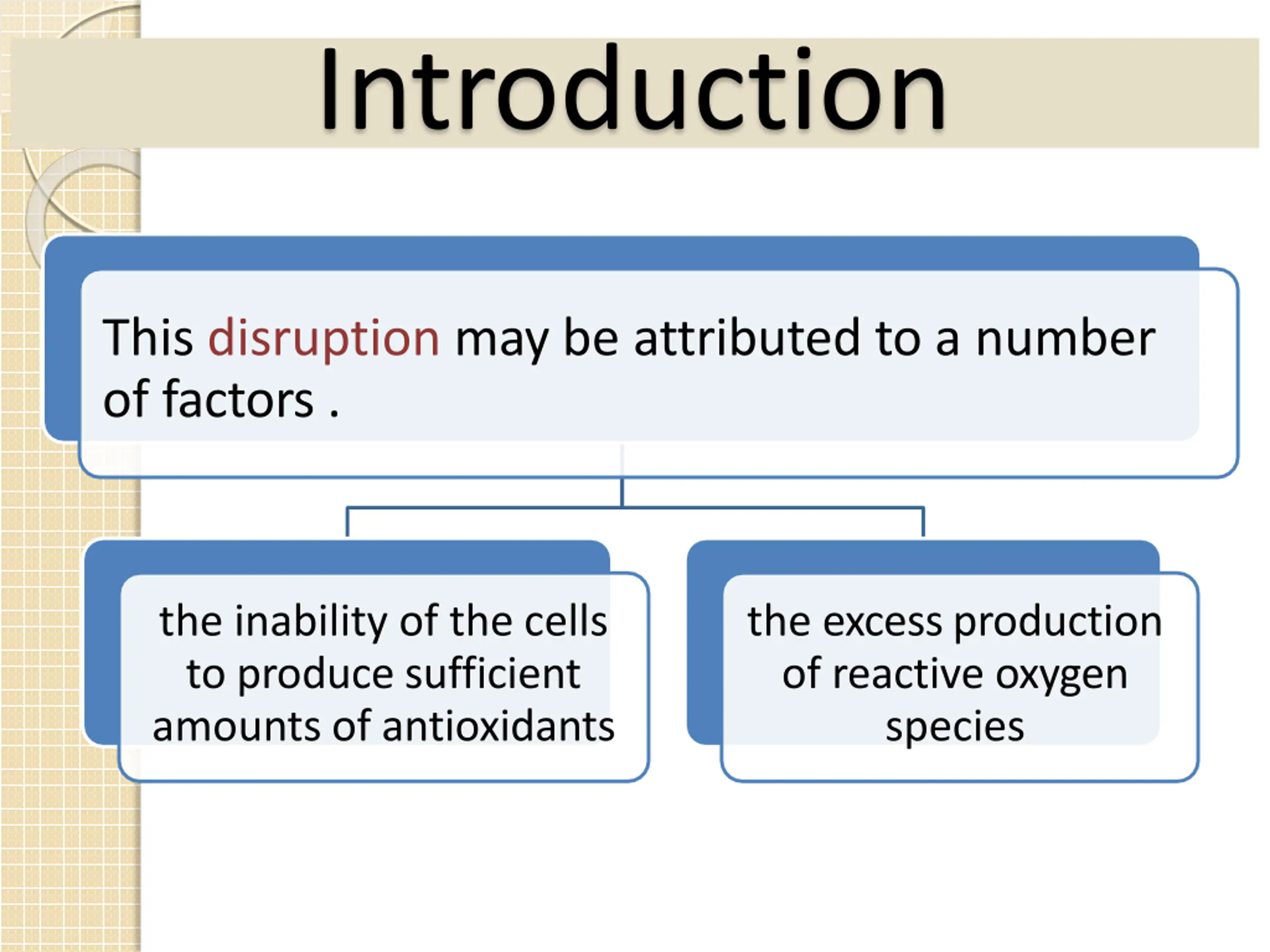 Introduction

This disruption may be attributed to a number of factors .

the inability of the cells to produce sufficient amounts of antioxidants

the excess production of reactive oxygen species